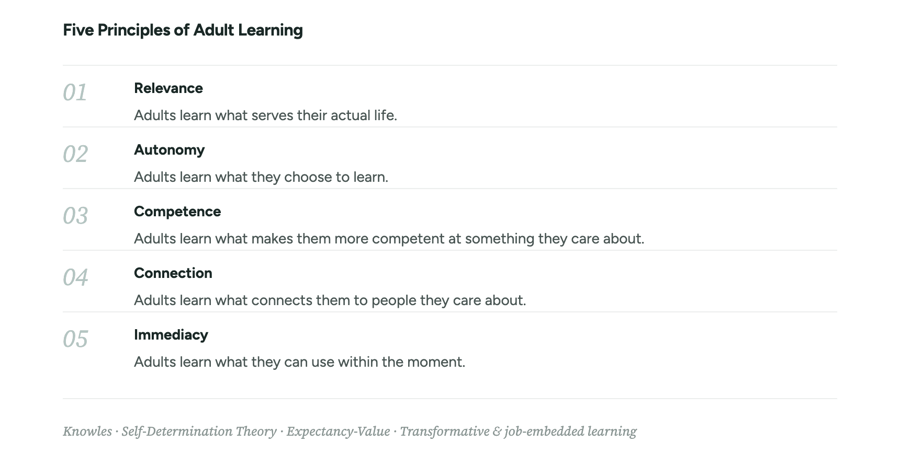 Five Principles of Adult Learning

01 Relevance
Adults learn what serves their actual life.

02 Autonomy
Adults learn what they choose to learn.

03 Competence
Adults learn what makes them more competent at something they care about.

04 Connection
Adults learn what connects them to people they care about.

05 Immediacy
Adults learn what they can use within the moment.

Knowles · Self-Determination Theory · Expectancy-Value · Transformative & job-embedded learning